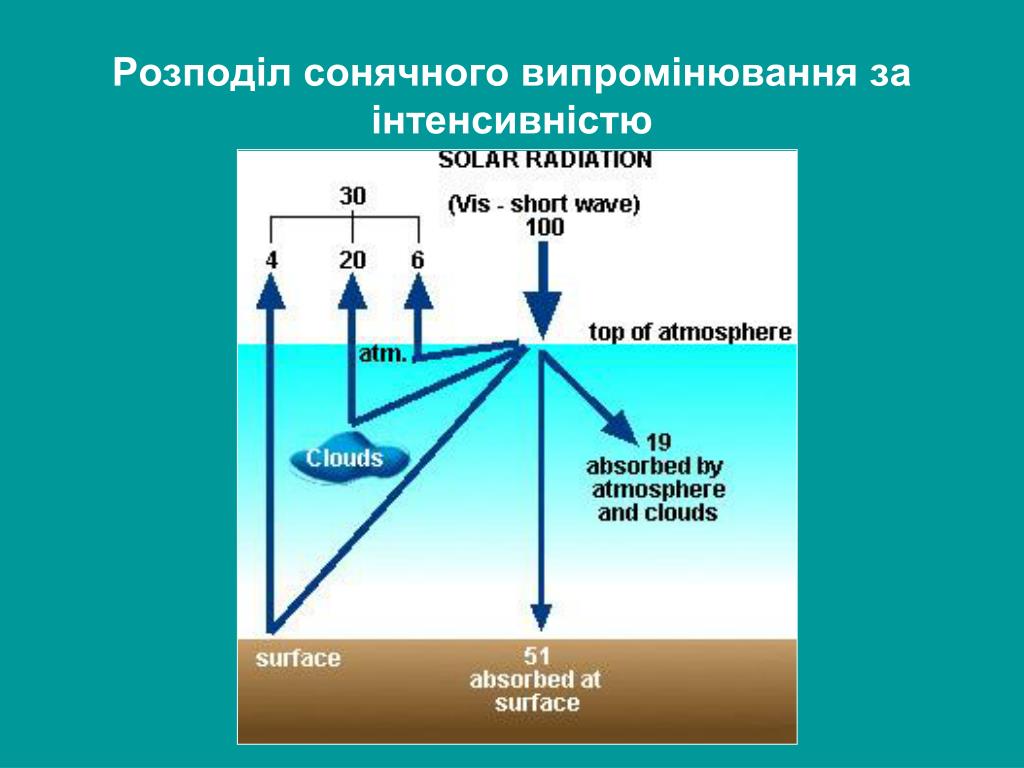 Розподіл сонячного випромінювання за інтенсивністю

SOLAR RADIATION
(Vis - short wave)
100

30
4
20
6

top of atmosphere

atm.

Clouds

19
absorbed by atmosphere and clouds

surface

51
absorbed at surface